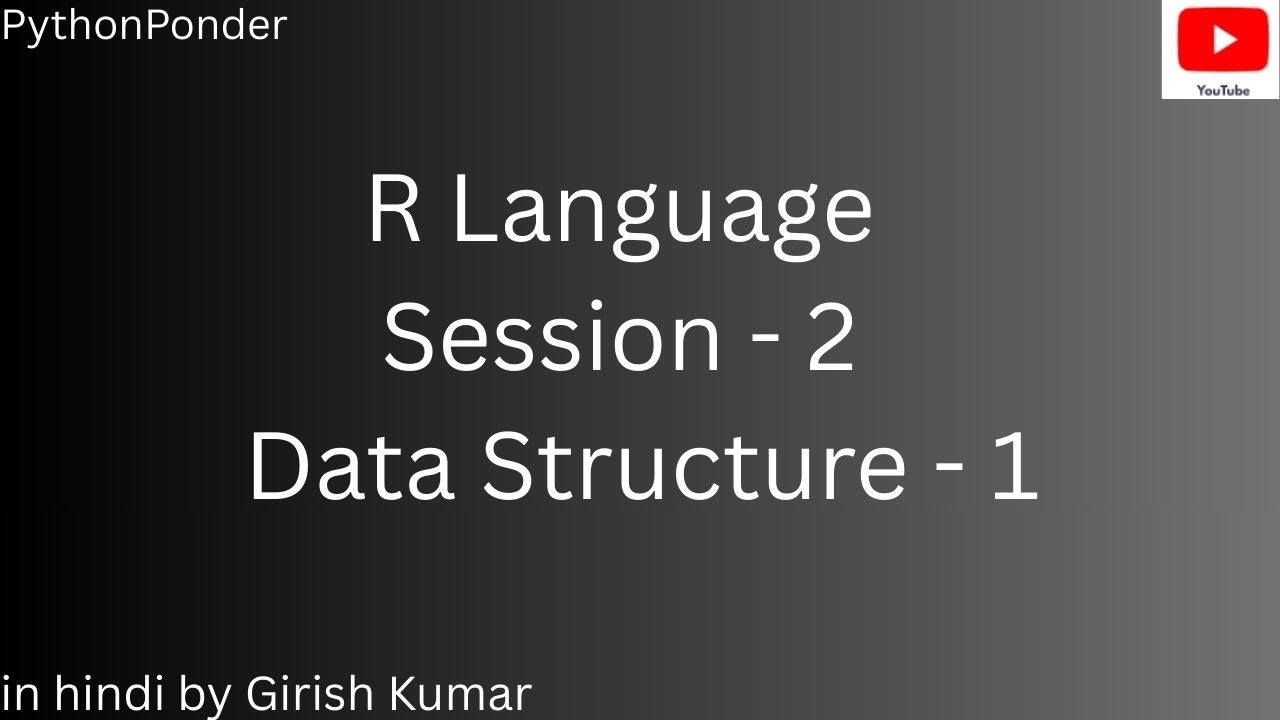 PythonPonder

YouTube

R Language
Session - 2
Data Structure - 1

in hindi by Girish Kumar